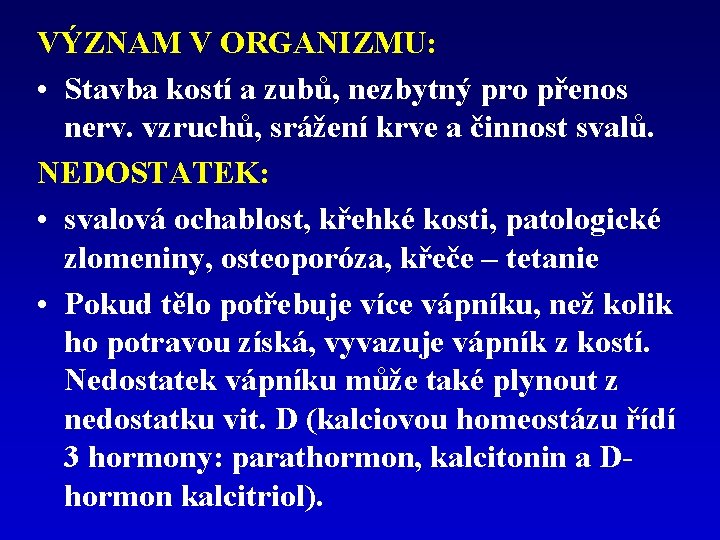 VÝZNAM V ORGANIZMU:

• Stavba kostí a zubů, nezbytný pro přenos nerv. vzruchů, srážení krve a činnost svalů.

NEDOSTATEK:

• svalová ochablost, křehké kosti, patologické zlomeniny, osteoporóza, křeče – tetanie

• Pokud tělo potřebuje více vápníku, než kolik ho potravou získá, vyvazuje vápník z kostí. Nedostatek vápníku může také plynout z nedostatku vit. D (kalciovou homeostázu řídí 3 hormony: parathormon, kalcitonin a D-hormon kalcitriol).